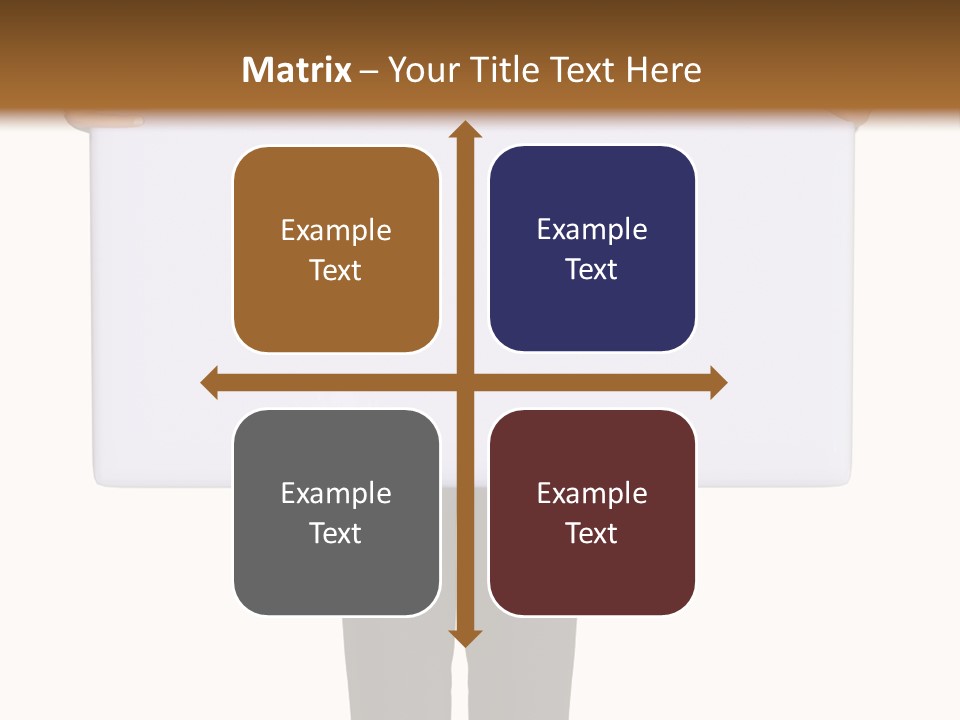 Matrix – Your Title Text Here

Example Text

Example Text

Example Text

Example Text